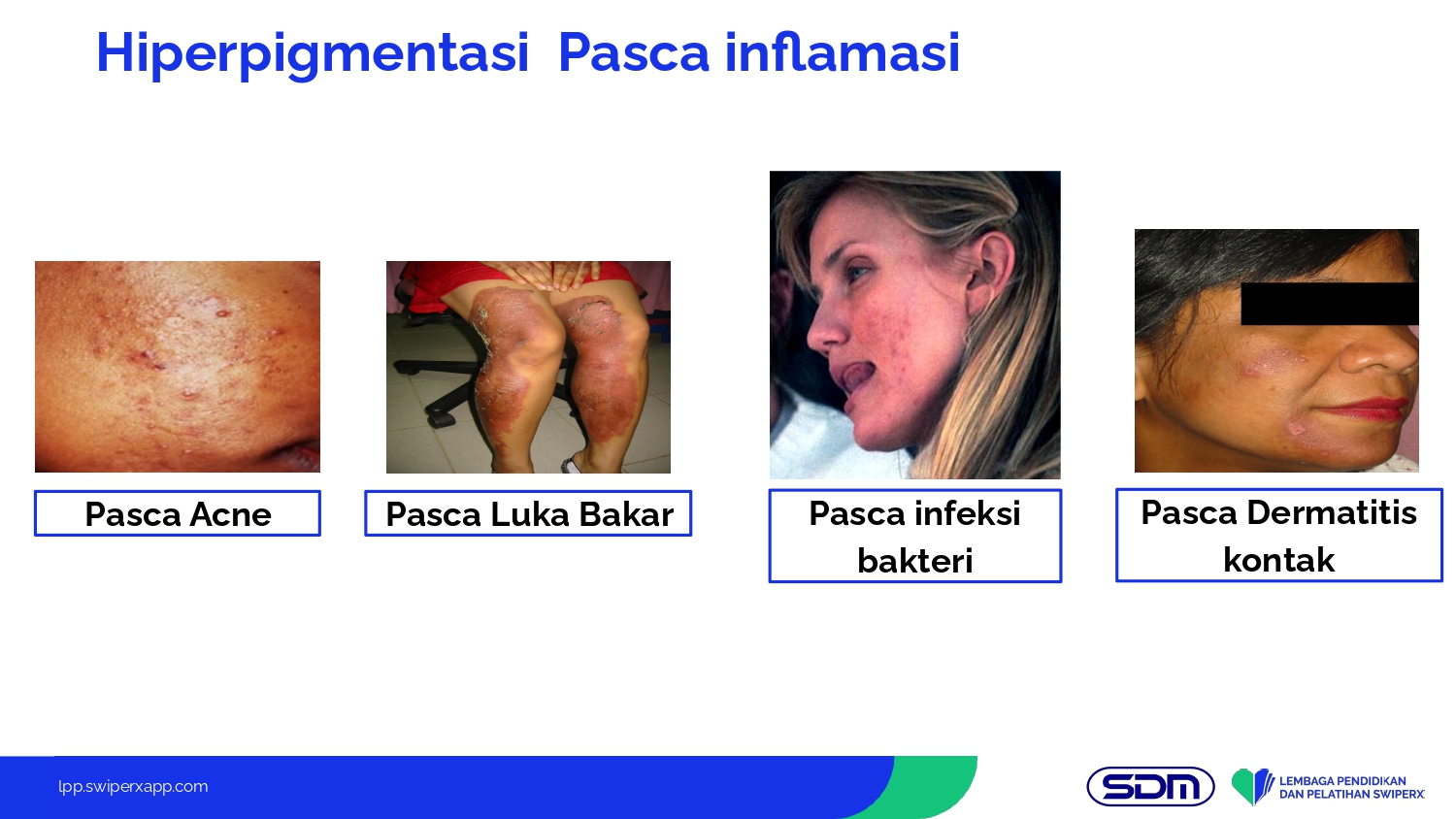 Hiperpigmentasi Pasca inflamasi

Pasca Acne

Pasca Luka Bakar

Pasca infeksi bakteri

Pasca Dermatitis kontak

lpp.swiperxapp.com

SDM

LEMBAGA PENDIDIKAN DAN PELATIHAN SWIPERX